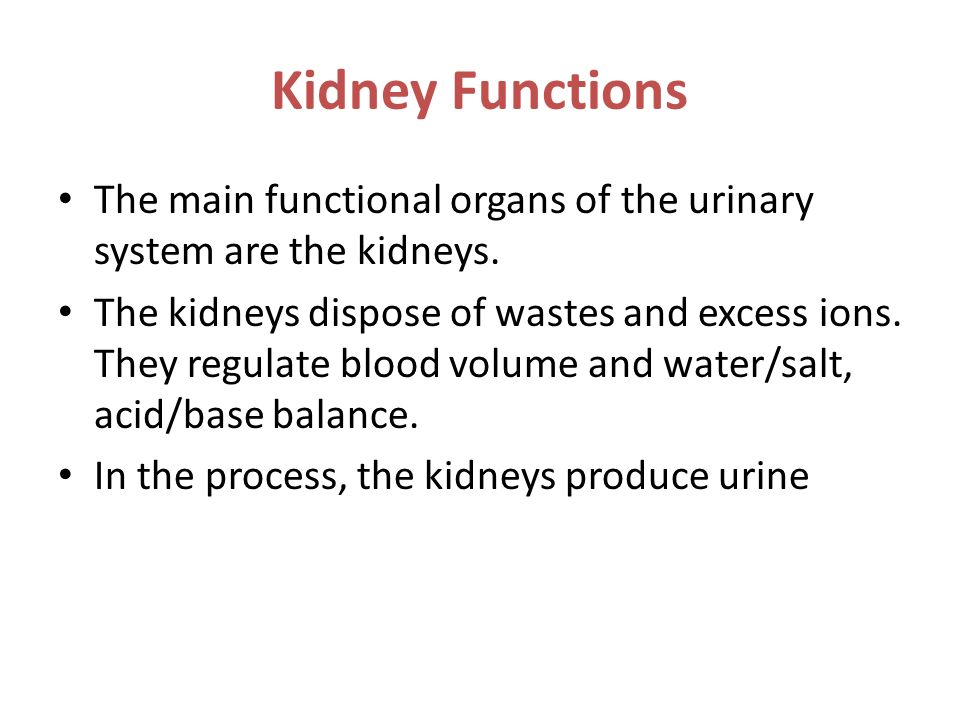 Kidney Functions

• The main functional organs of the urinary system are the kidneys.

• The kidneys dispose of wastes and excess ions. They regulate blood volume and water/salt, acid/base balance.

• In the process, the kidneys produce urine